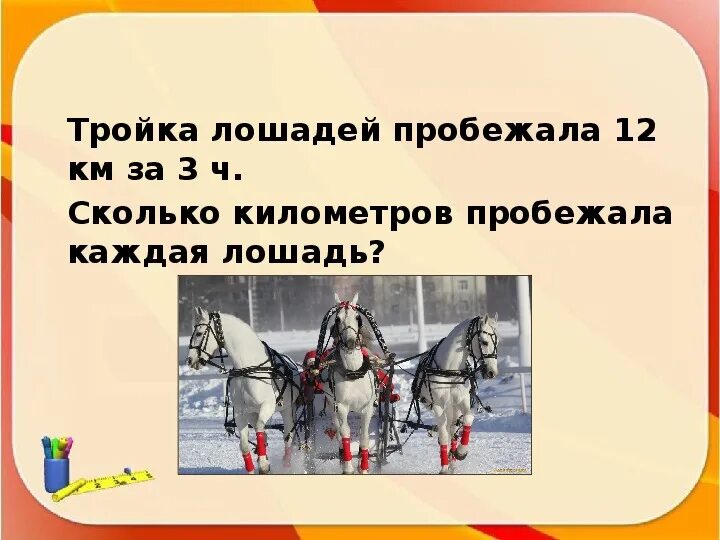 Тройка лошадей пробежала 12 км за 3 ч.

Сколько километров пробежала каждая лошадь?